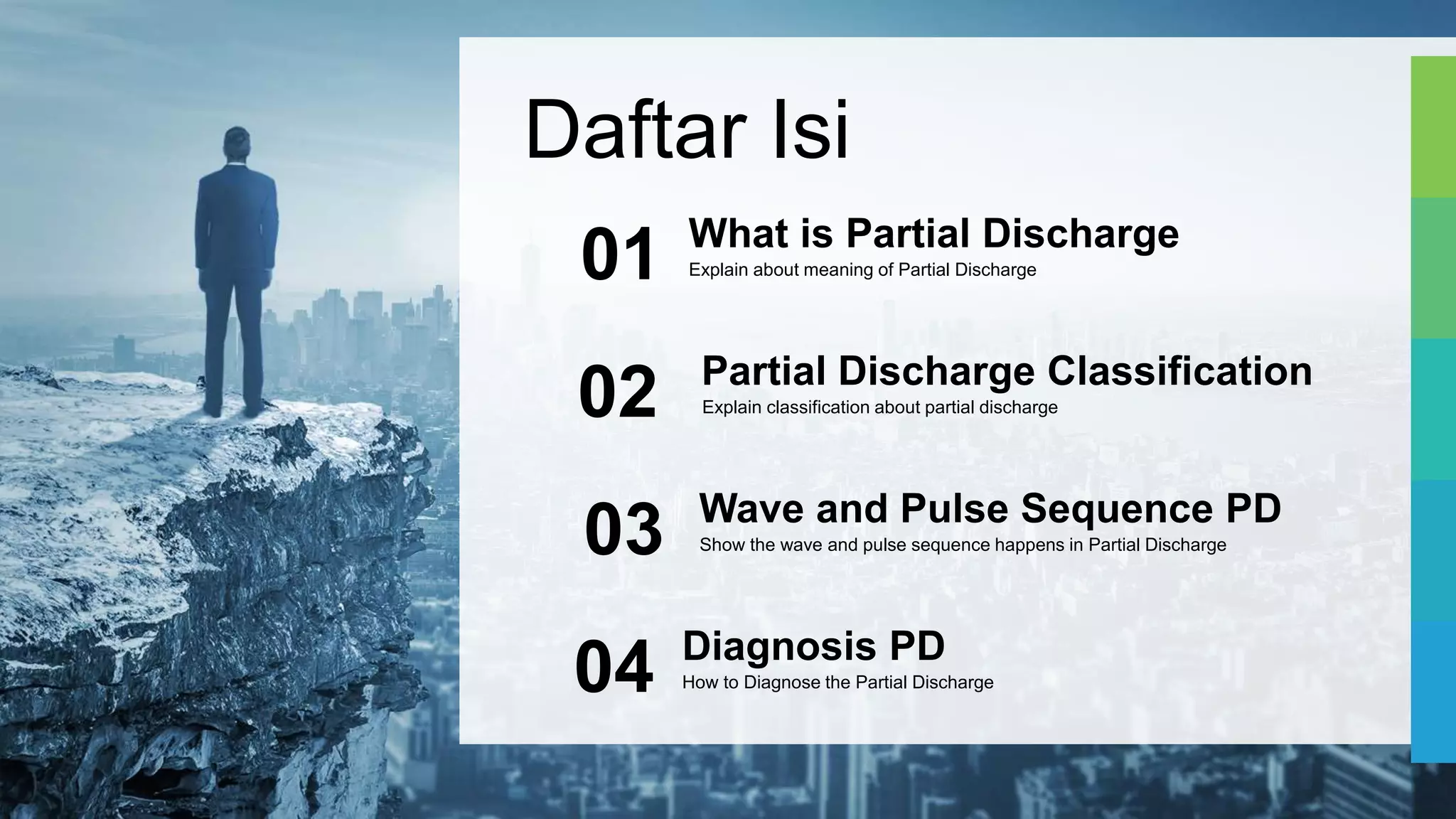 Daftar Isi

01 What is Partial Discharge
Explain about meaning of Partial Discharge

02 Partial Discharge Classification
Explain classification about partial discharge

03 Wave and Pulse Sequence PD
Show the wave and pulse sequence happens in Partial Discharge

04 Diagnosis PD
How to Diagnose the Partial Discharge